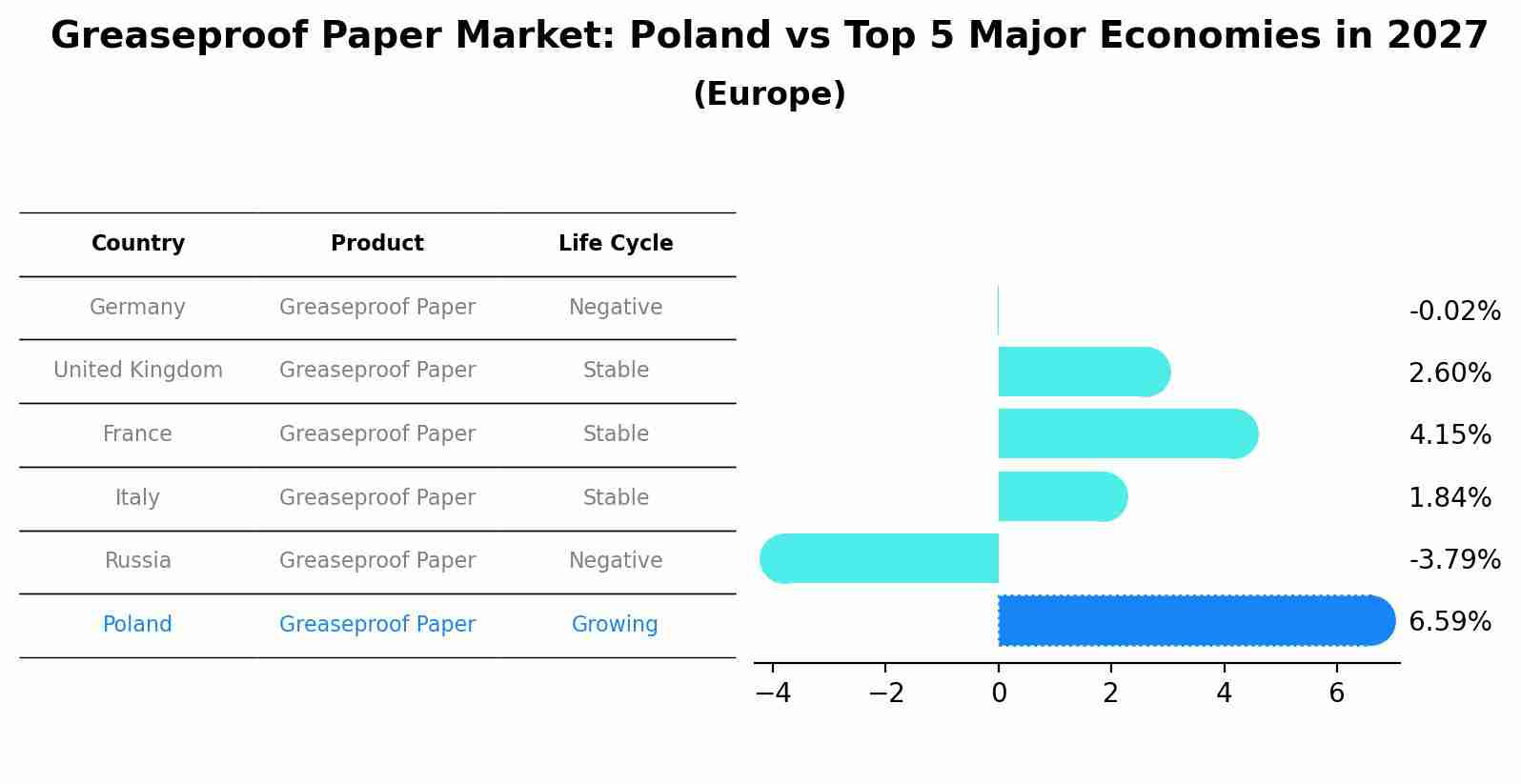 Greaseproof Paper Market: Poland vs Top 5 Major Economies in 2027
(Europe)

| Country | Product | Life Cycle |
|---|---|---|
| Germany | Greaseproof Paper | Negative |
| United Kingdom | Greaseproof Paper | Stable |
| France | Greaseproof Paper | Stable |
| Italy | Greaseproof Paper | Stable |
| Russia | Greaseproof Paper | Negative |
| Poland | Greaseproof Paper | Growing |

-0.02%
2.60%
4.15%
1.84%
-3.79%
6.59%

−4 −2 0 2 4 6